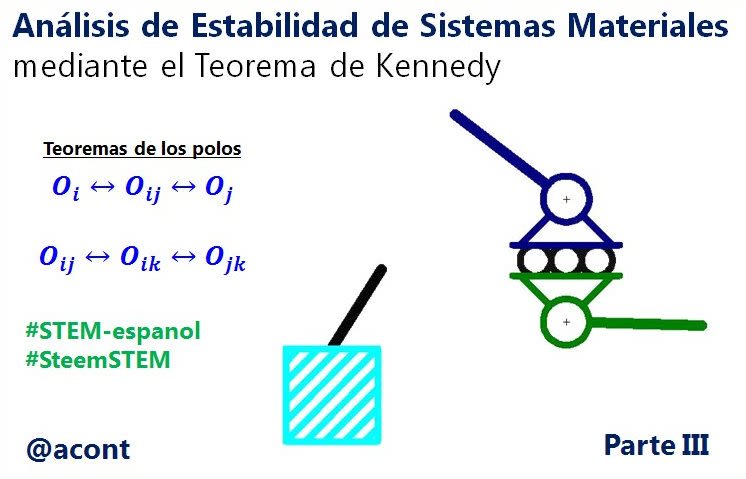 Análisis de Estabilidad de Sistemas Materiales
mediante el Teorema de Kennedy

Teoremas de los polos

$O_i \leftrightarrow O_{ij} \leftrightarrow O_j$

$O_{ij} \leftrightarrow O_{ik} \leftrightarrow O_{jk}$

#STEM-espanol
#SteemSTEM

@acont

Parte III